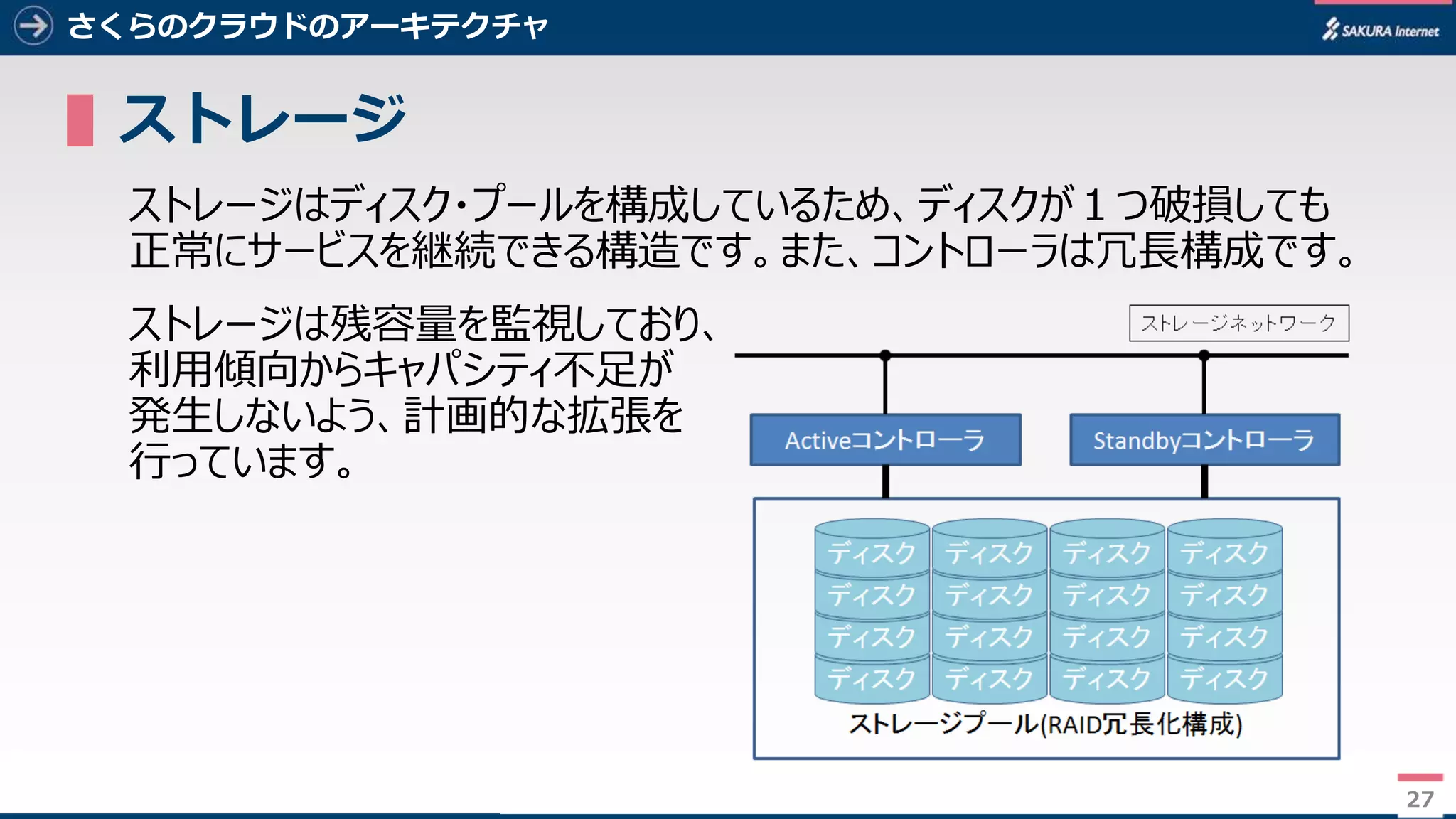 さくらのクラウドのアーキテクチャ

SAKURA Internet

ストレージ

ストレージはディスク・プールを構成しているため、ディスクが１つ破損しても正常にサービスを継続できる構造です。また、コントローラは冗長構成です。

ストレージは残容量を監視しており、利用傾向からキャパシティ不足が発生しないよう、計画的な拡張を行っています。

ストレージネットワーク

Activeコントローラ

Standbyコントローラ

ディスク ディスク ディスク ディスク
ディスク ディスク ディスク ディスク
ディスク ディスク ディスク ディスク
ディスク ディスク ディスク ディスク

ストレージプール(RAID冗長化構成)

27